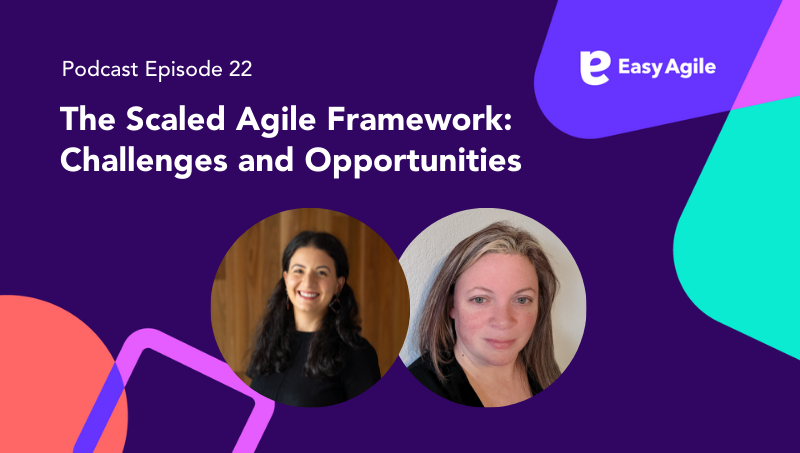 Podcast Episode 22

The Scaled Agile Framework: Challenges and Opportunities

Easy Agile